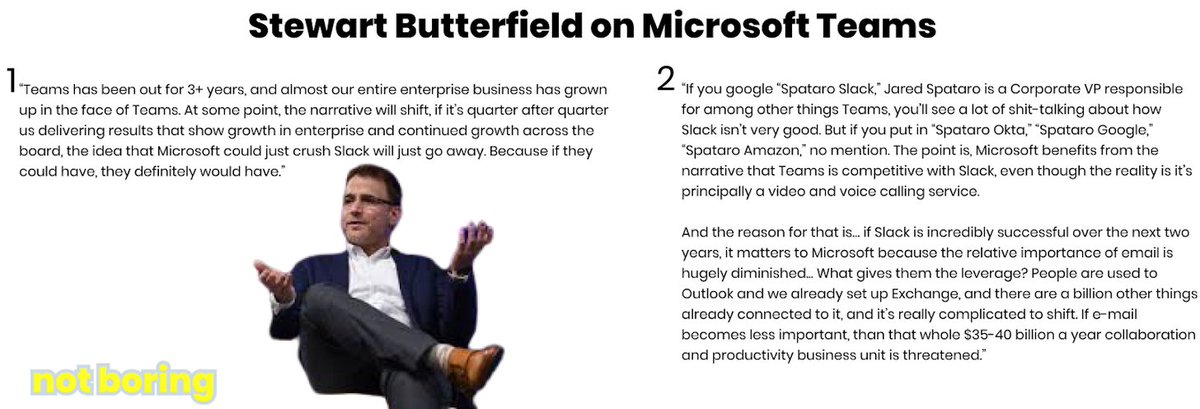 Stewart Butterfield on Microsoft Teams

1 "Teams has been out for 3+ years, and almost our entire enterprise business has grown up in the face of Teams. At some point, the narrative will shift, if it's quarter after quarter us delivering results that show growth in enterprise and continued growth across the board, the idea that Microsoft could just crush Slack will just go away. Because if they could have, they definitely would have."

not boring

2 "If you google "Spataro Slack," Jared Spataro is a Corporate VP responsible for among other things Teams, you'll see a lot of shit-talking about how Slack isn't very good. But if you put in "Spataro Okta," "Spataro Google," "Spataro Amazon," no mention. The point is, Microsoft benefits from the narrative that Teams is competitive with Slack, even though the reality is it's principally a video and voice calling service.

And the reason for that is... if Slack is incredibly successful over the next two years, it matters to Microsoft because the relative importance of email is hugely diminished... What gives them the leverage? People are used to Outlook and we already set up Exchange, and there are a billion other things already connected to it, and it's really complicated to shift. If e-mail becomes less important, than that whole $35-40 billion a year collaboration and productivity business unit is threatened."